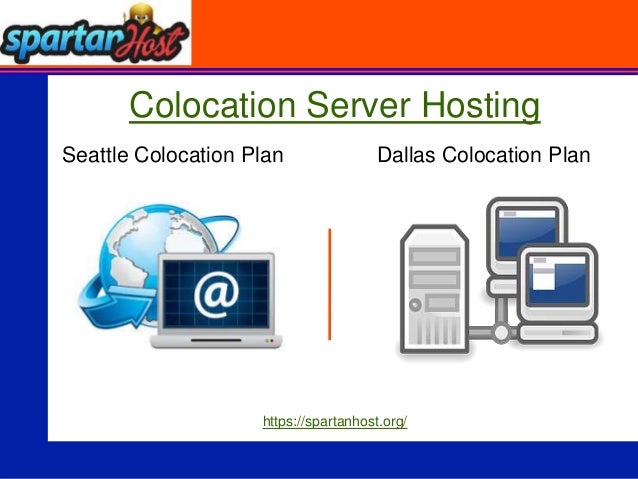 spartanHost

Colocation Server Hosting

Seattle Colocation Plan

Dallas Colocation Plan

@

https://spartanhost.org/